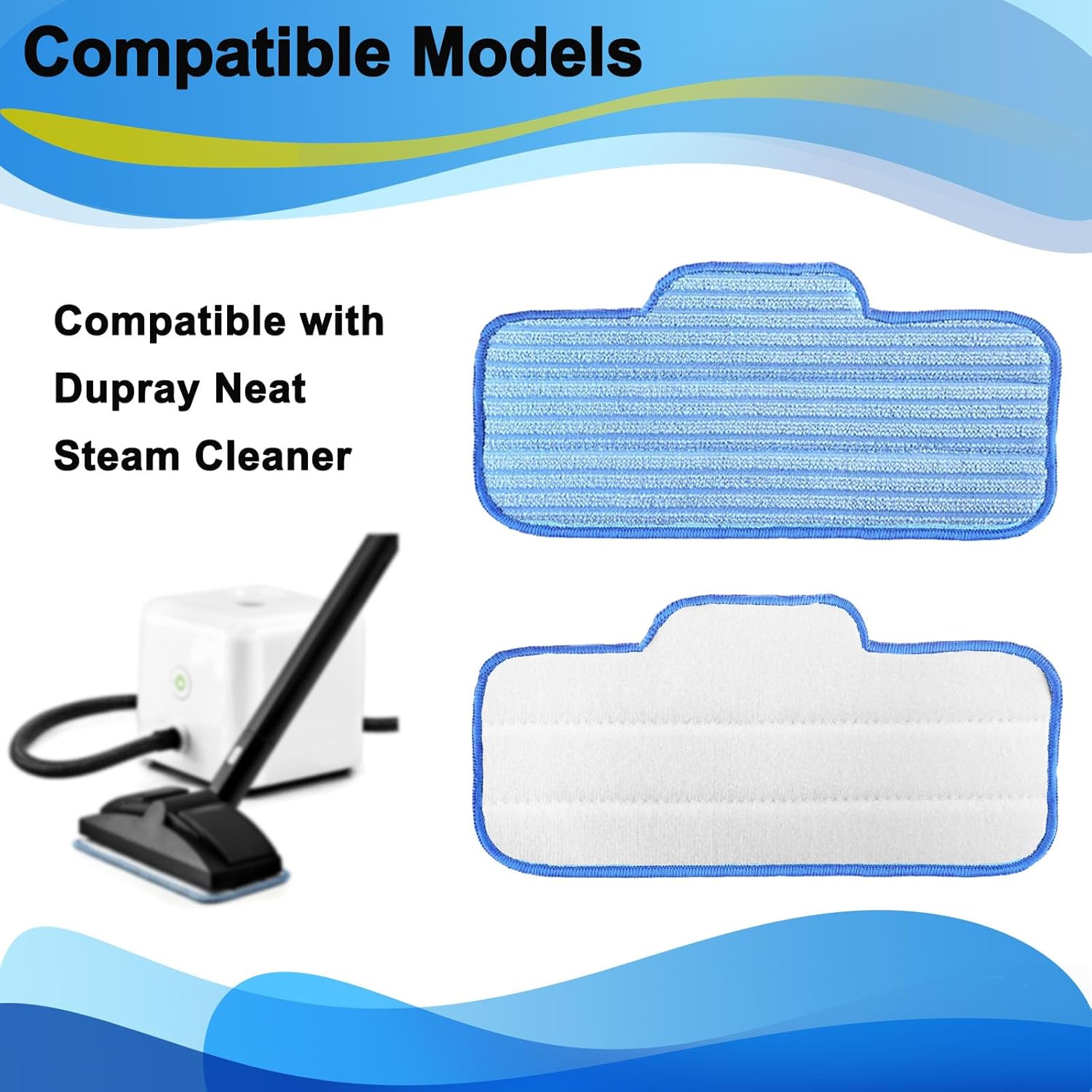 Compatible Models

Compatible with Dupray Neat Steam Cleaner